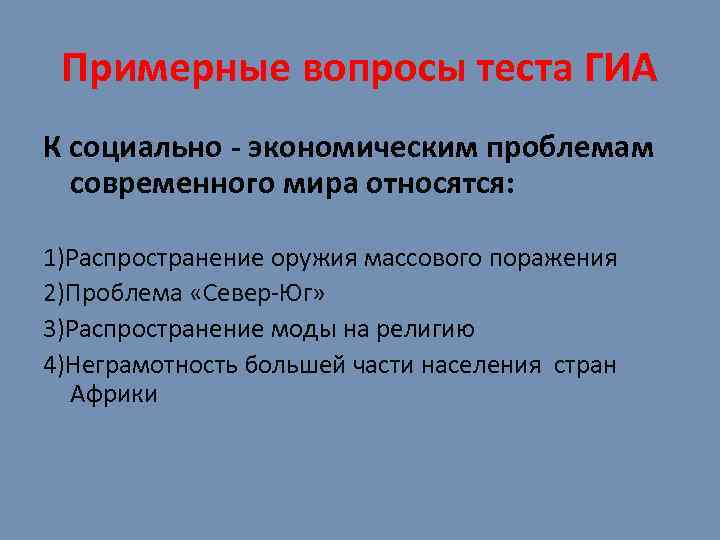 Примерные вопросы теста ГИА

К социально - экономическим проблемам современного мира относятся:

1)Распространение оружия массового поражения
2)Проблема «Север-Юг»
3)Распространение моды на религию
4)Неграмотность большей части населения стран Африки